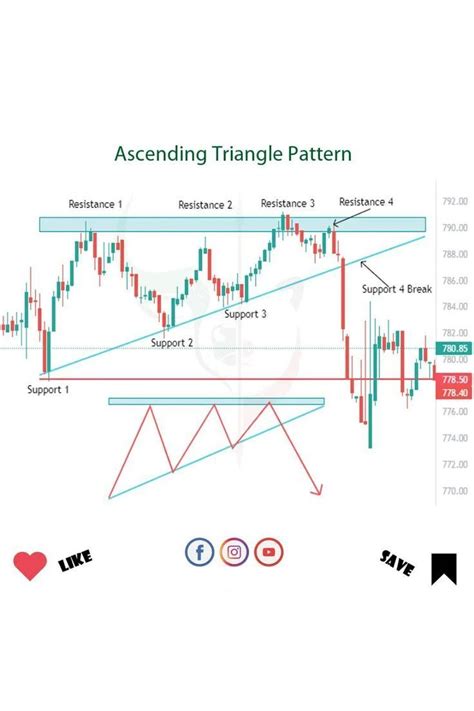 Ascending Triangle Pattern

Resistance 1
Resistance 2
Resistance 3
Resistance 4
Support 4 Break
Support 3
Support 2
Support 1

792.00
790.00
788.00
786.00
784.00
782.00
780.85
780.00
778.50
778.40
776.00
774.00
772.00
770.00

LIKE
SAVE